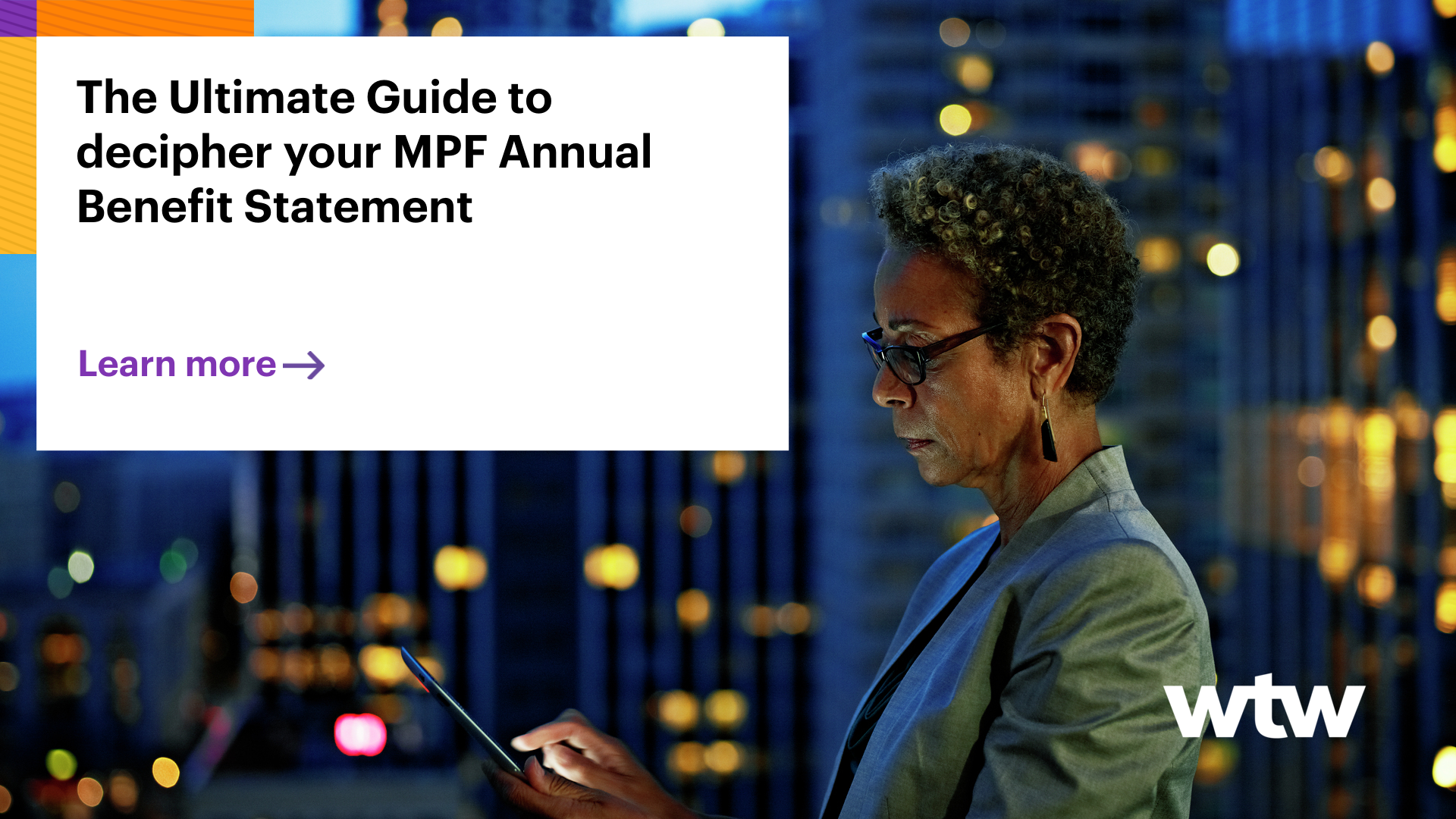 The Ultimate Guide to decipher your MPF Annual Benefit Statement

Learn more →

wtw